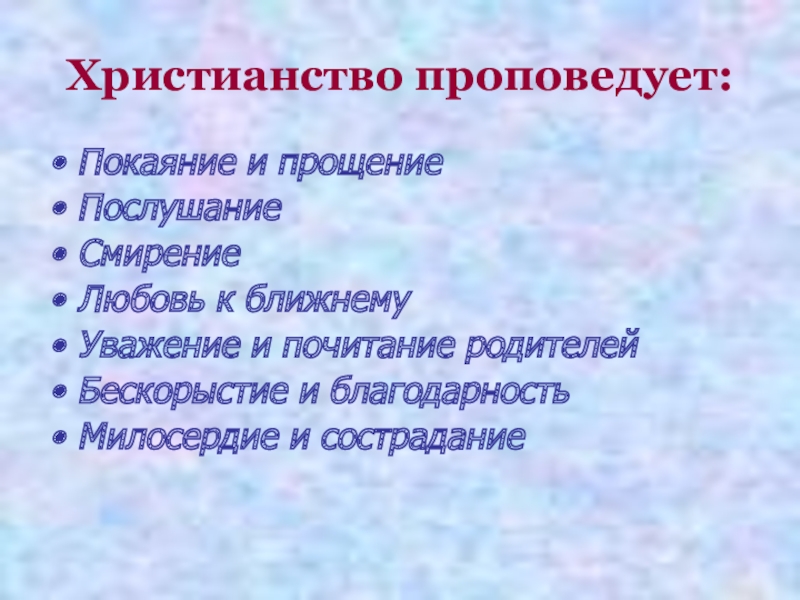 Христианство проповедует:

• Покаяние и прощение
• Послушание
• Смирение
• Любовь к ближнему
• Уважение и почитание родителей
• Бескорыстие и благодарность
• Милосердие и сострадание